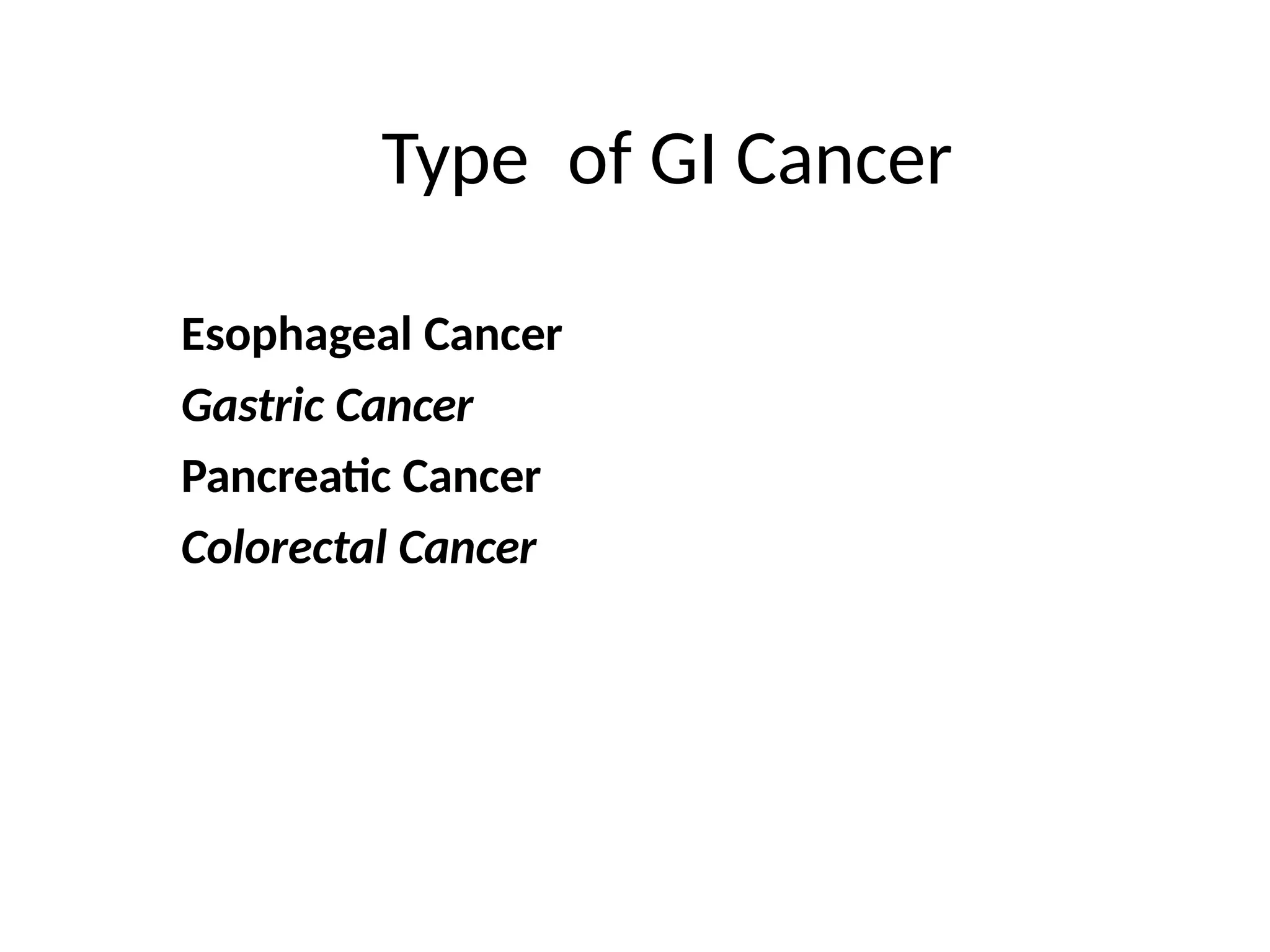 Type  of GI Cancer

Esophageal Cancer

Gastric Cancer

Pancreatic Cancer

Colorectal Cancer